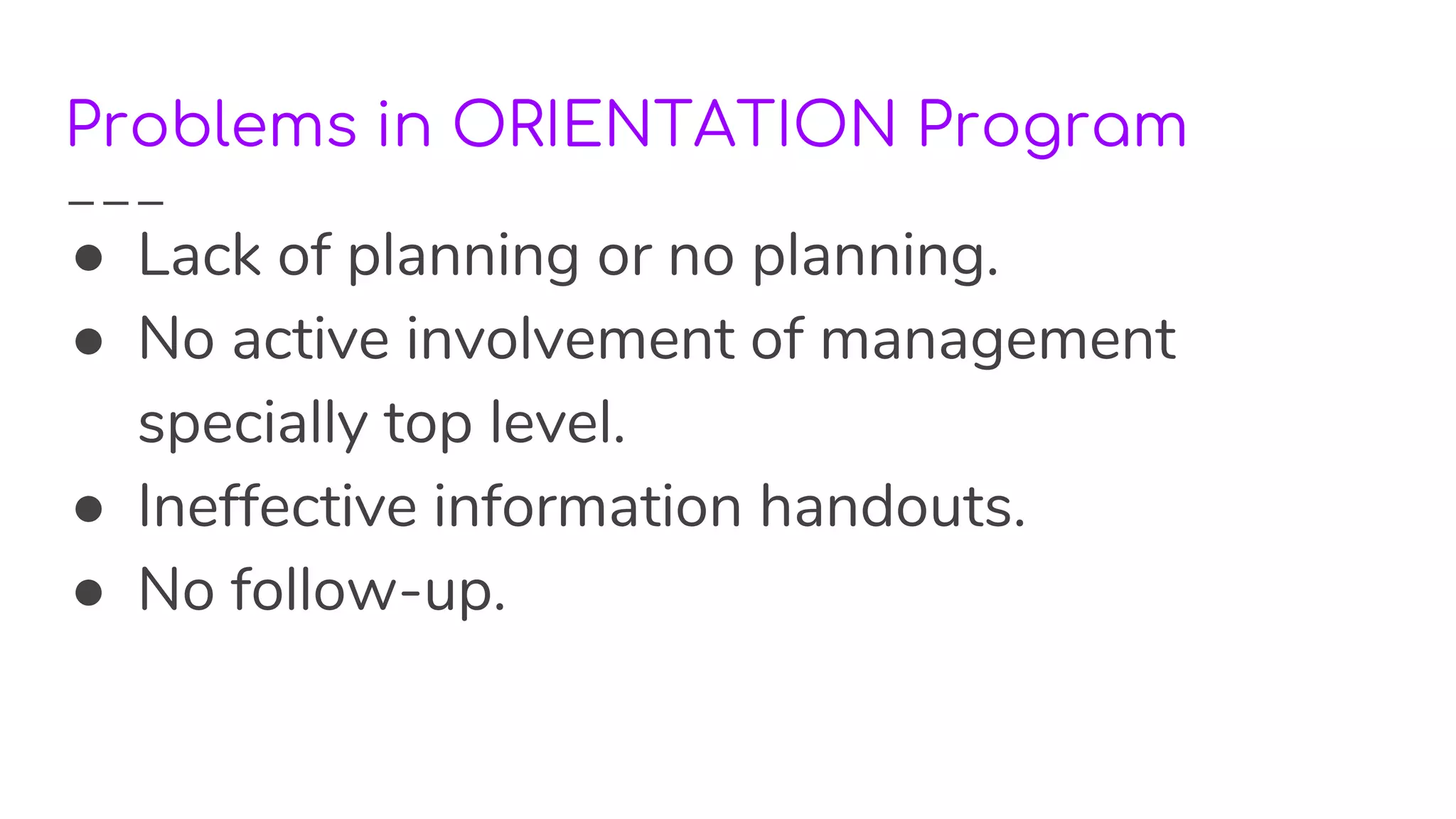 Problems in ORIENTATION Program

- Lack of planning or no planning.
- No active involvement of management specially top level.
- Ineffective information handouts.
- No follow-up.